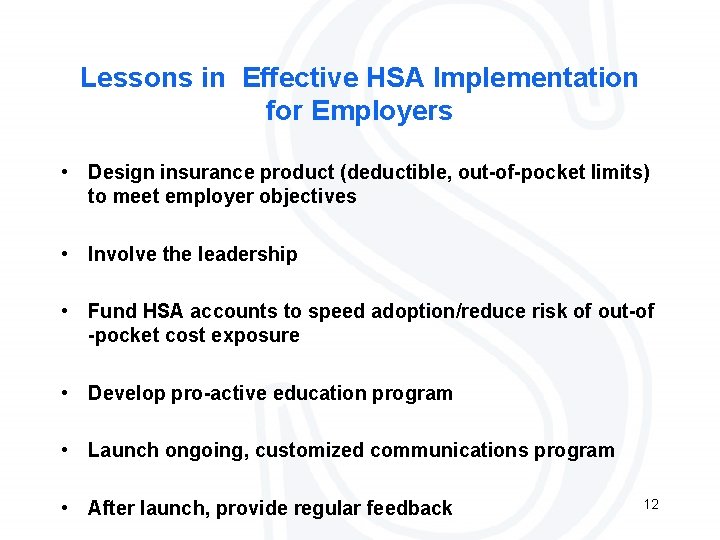 Lessons in Effective HSA Implementation for Employers

• Design insurance product (deductible, out-of-pocket limits) to meet employer objectives

• Involve the leadership

• Fund HSA accounts to speed adoption/reduce risk of out-of -pocket cost exposure

• Develop pro-active education program

• Launch ongoing, customized communications program

• After launch, provide regular feedback

12